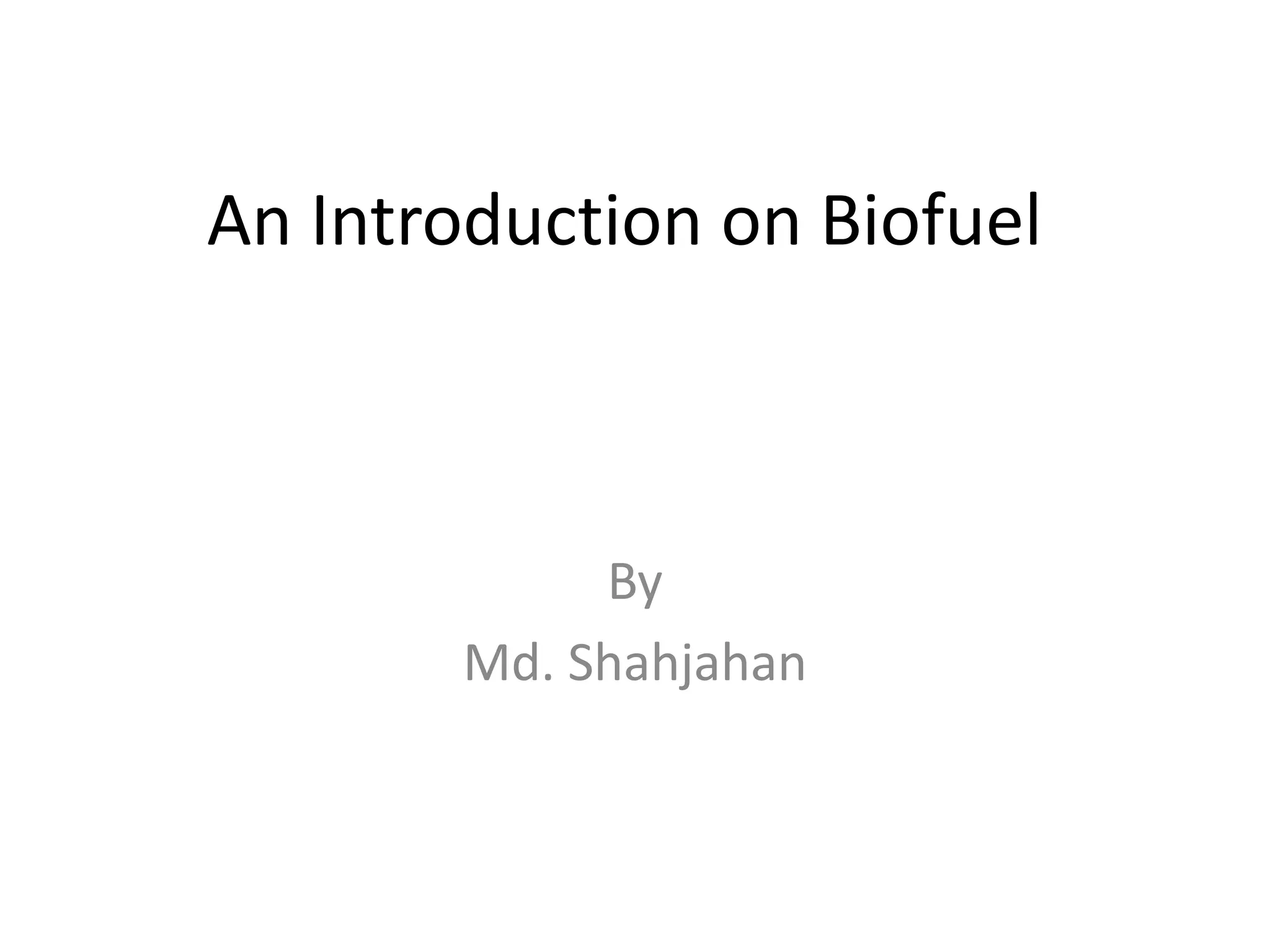 An Introduction on Biofuel

By
Md. Shahjahan